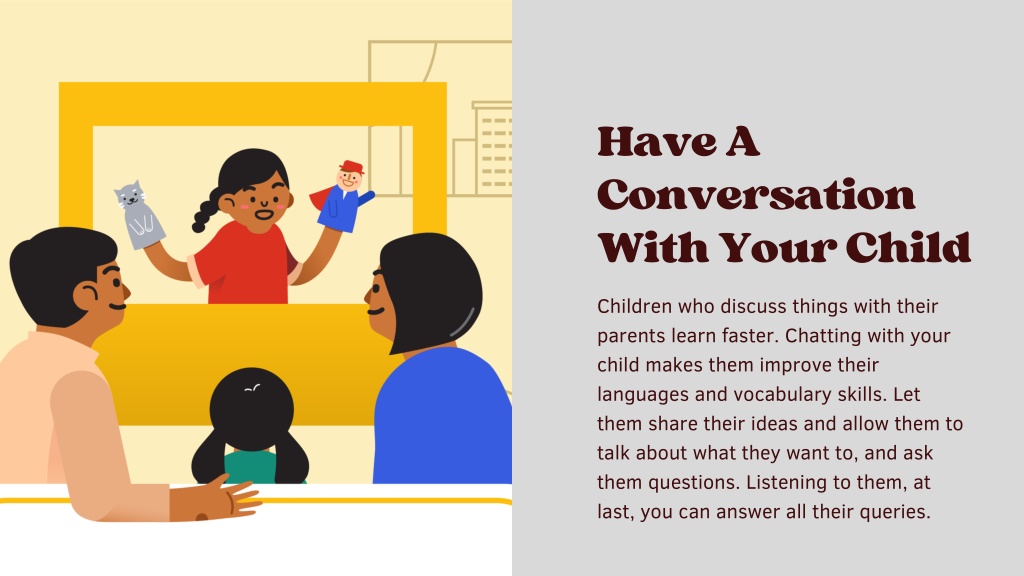 Have A Conversation With Your Child

Children who discuss things with their parents learn faster. Chatting with your child makes them improve their languages and vocabulary skills. Let them share their ideas and allow them to talk about what they want to, and ask them questions. Listening to them, at last, you can answer all their queries.